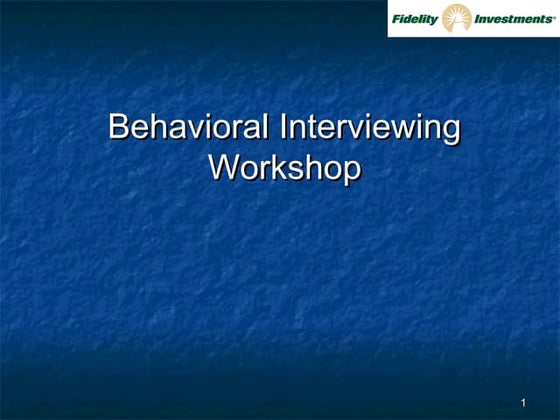 Fidelity Investments®

Behavioral Interviewing Workshop

1